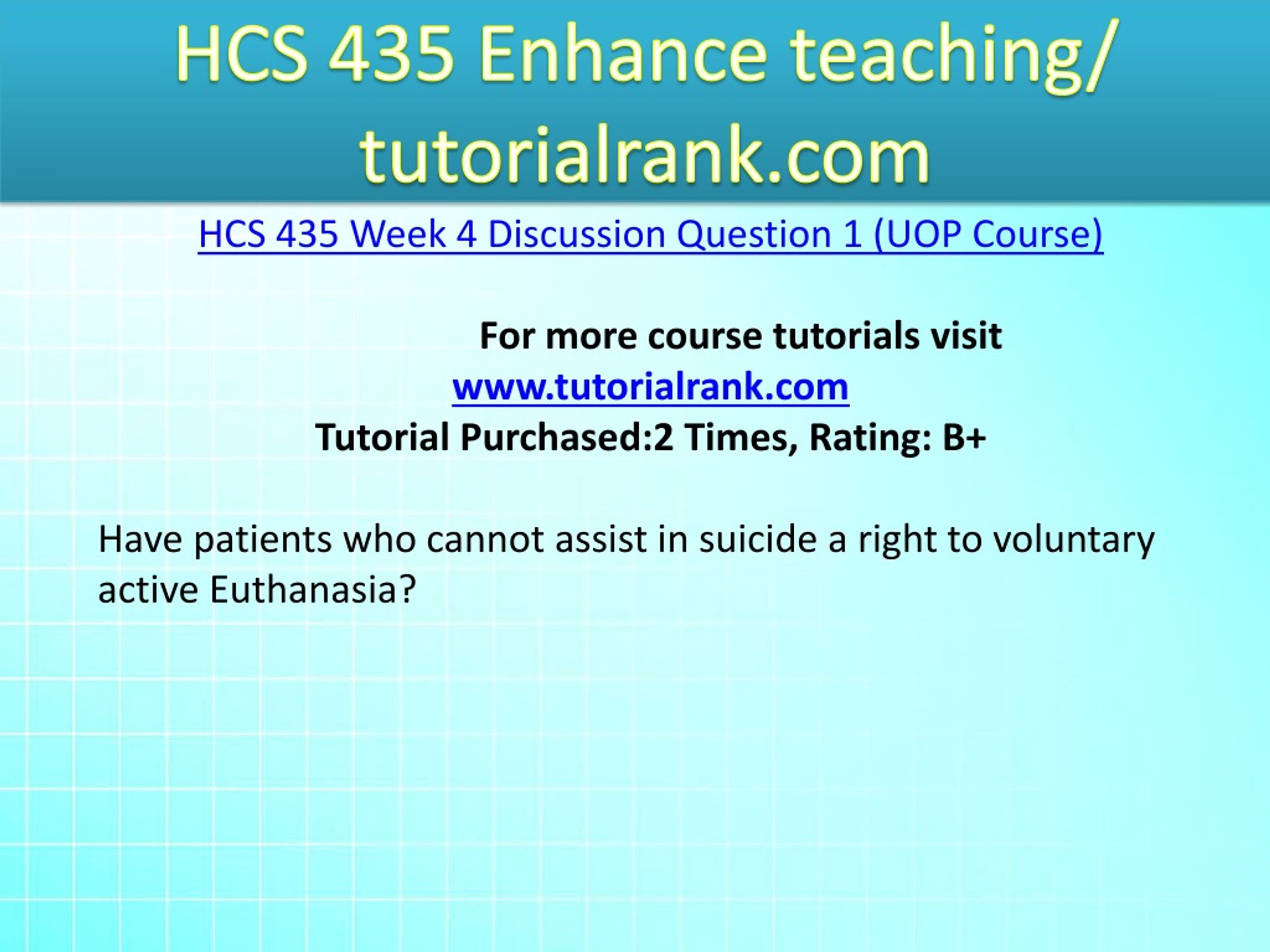 HCS 435 Enhance teaching/ tutorialrank.com

HCS 435 Week 4 Discussion Question 1 (UOP Course)

For more course tutorials visit
www.tutorialrank.com
Tutorial Purchased:2 Times, Rating: B+

Have patients who cannot assist in suicide a right to voluntary active Euthanasia?